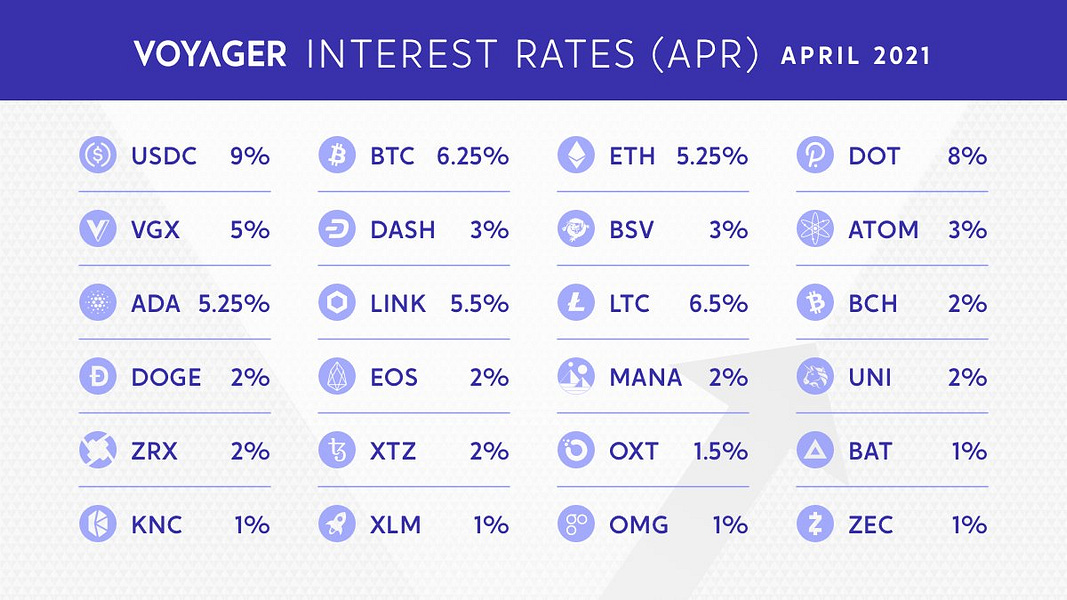 VOYAGER INTEREST RATES (APR) APRIL 2021

USDC 9%
VGX 5%
ADA 5.25%
DOGE 2%
ZRX 2%
KNC 1%

BTC 6.25%
DASH 3%
LINK 5.5%
EOS 2%
XTZ 2%
XLM 1%

ETH 5.25%
BSV 3%
LTC 6.5%
MANA 2%
OXT 1.5%
OMG 1%

DOT 8%
ATOM 3%
BCH 2%
UNI 2%
BAT 1%
ZEC 1%